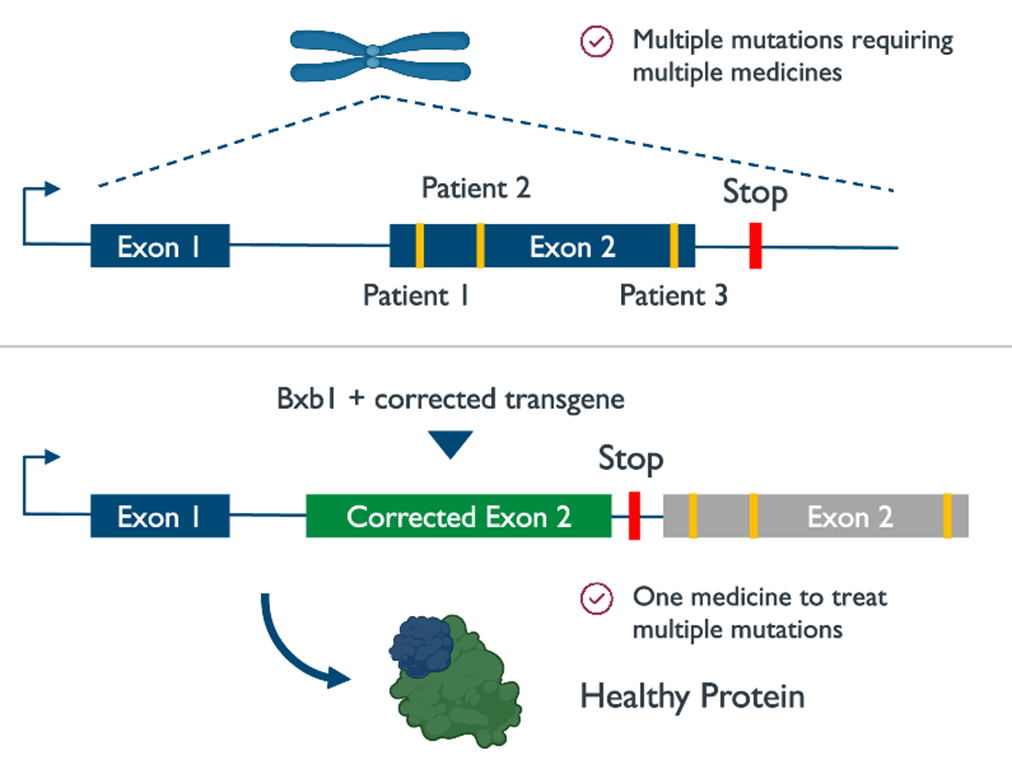 Multiple mutations requiring multiple medicines

Patient 2

Stop

Exon 1

Exon 2

Patient 1

Patient 3

Bxb1 + corrected transgene

Stop

Exon 1

Corrected Exon 2

Exon 2

One medicine to treat multiple mutations

Healthy Protein